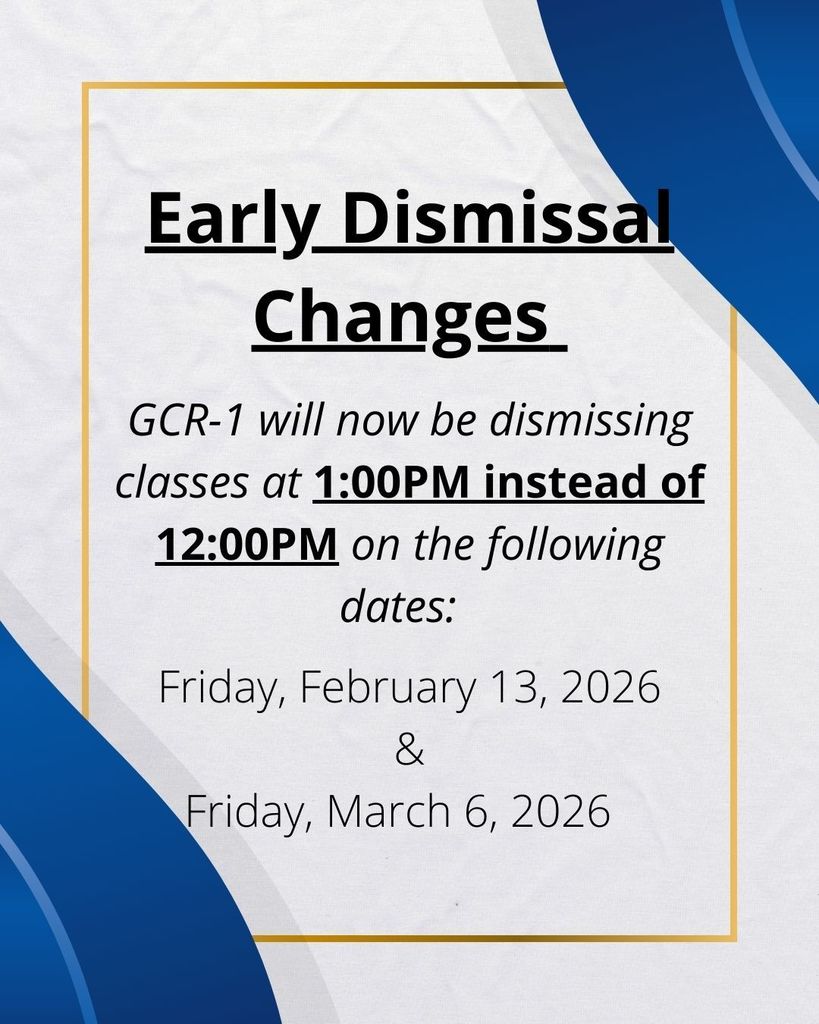 Early Dismissal Changes

GCR-1 will now be dismissing classes at 1:00PM instead of 12:00PM on the following dates:

Friday, February 13, 2026
&
Friday, March 6, 2026